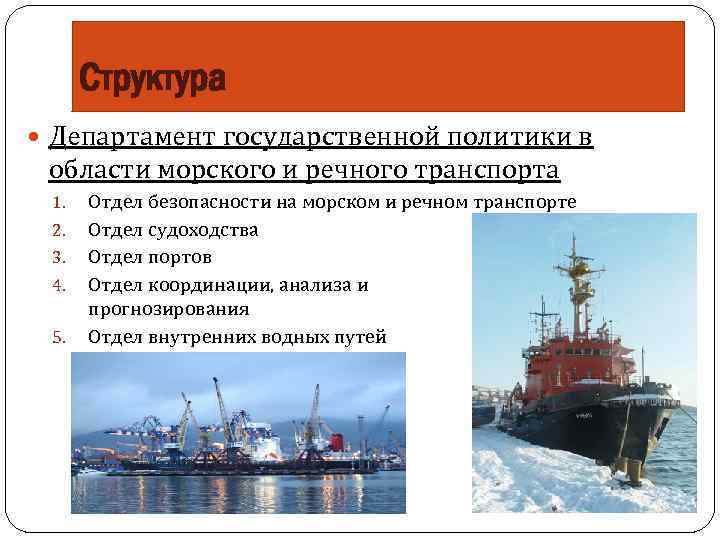 Структура

Департамент государственной политики в области морского и речного транспорта

1. Отдел безопасности на морском и речном транспорте
2. Отдел судоходства
3. Отдел портов
4. Отдел координации, анализа и прогнозирования
5. Отдел внутренних водных путей